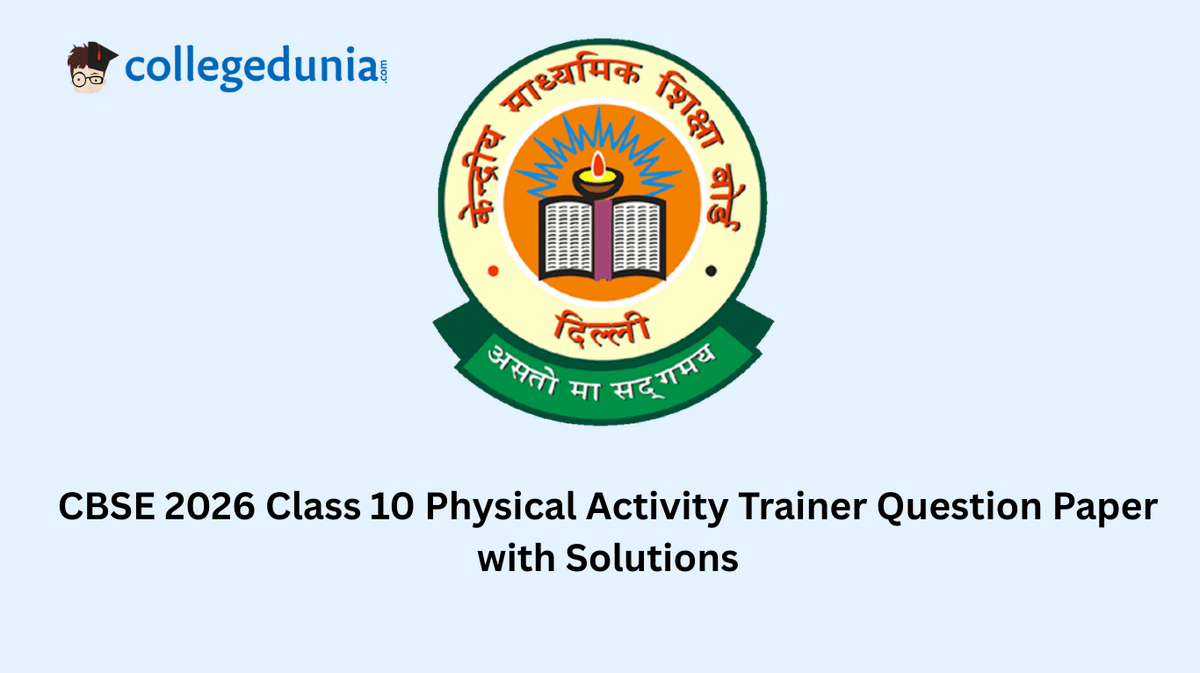 collegedunia.com

केन्द्रीय माध्यमिक शिक्षा बोर्ड

दिल्ली

असतो मा सद्गमय

CBSE 2026 Class 10 Physical Activity Trainer Question Paper with Solutions